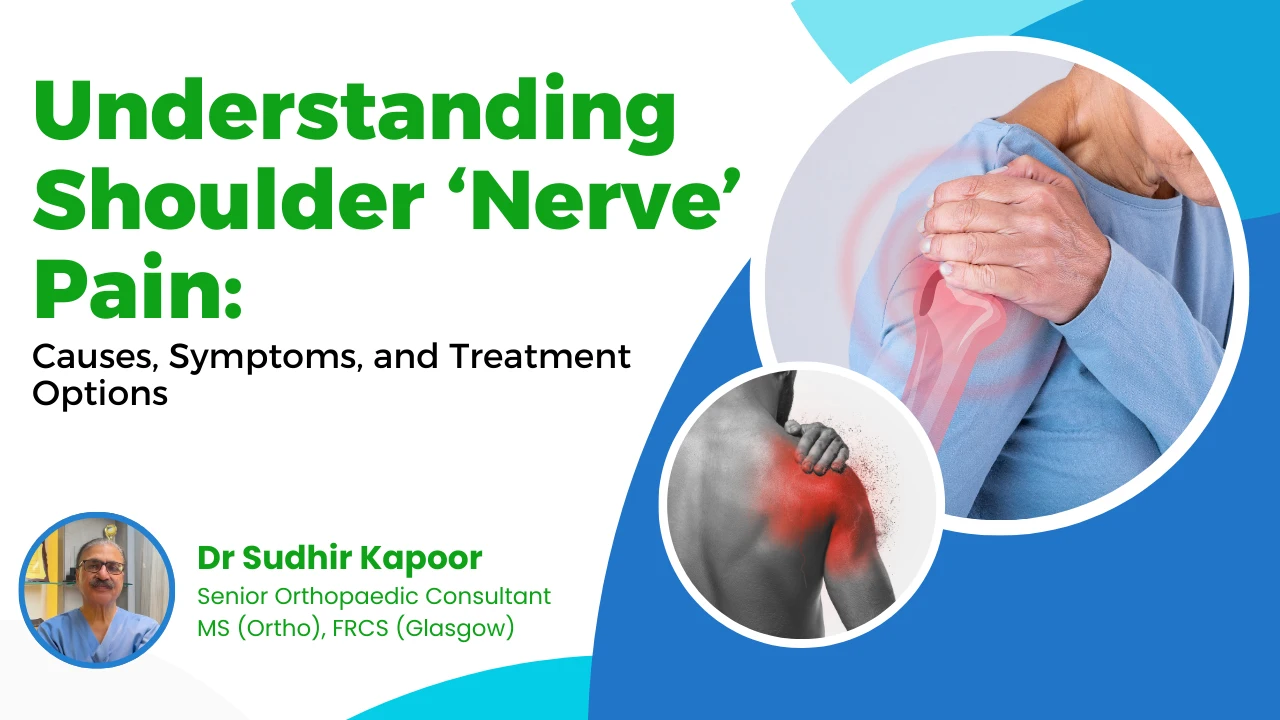 Understanding Shoulder ‘Nerve’ Pain:

Causes, Symptoms, and Treatment Options

Dr Sudhir Kapoor

Senior Orthopaedic Consultant
MS (Ortho), FRCS (Glasgow)